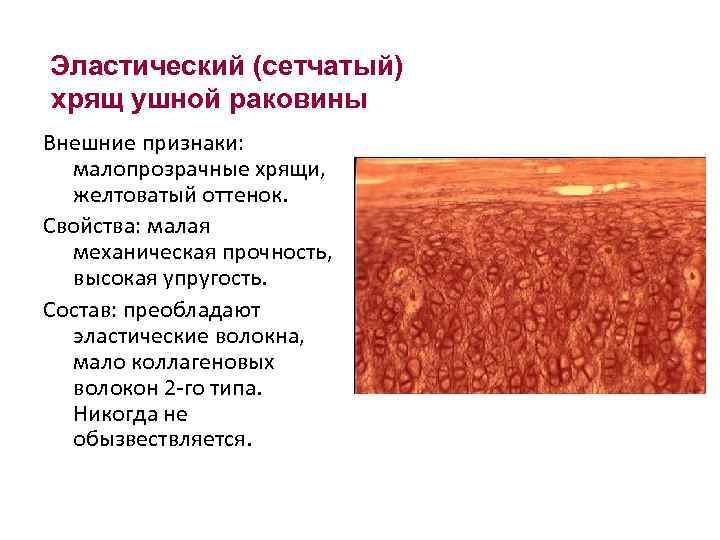 Эластический (сетчатый) хрящ ушной раковины

Внешние признаки: малопрозрачные хрящи, желтоватый оттенок.

Свойства: малая механическая прочность, высокая упругость.

Состав: преобладают эластические волокна, мало коллагеновых волокон 2-го типа. Никогда не обызвествляется.